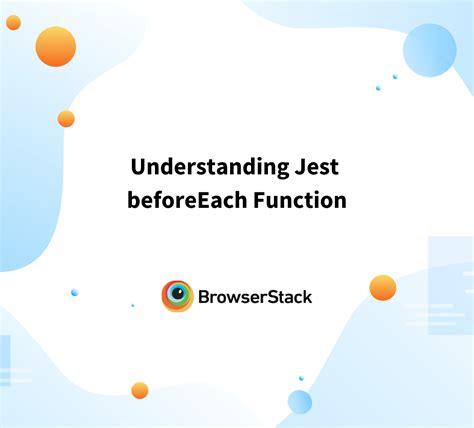 Understanding Jest beforeEach Function

BrowserStack